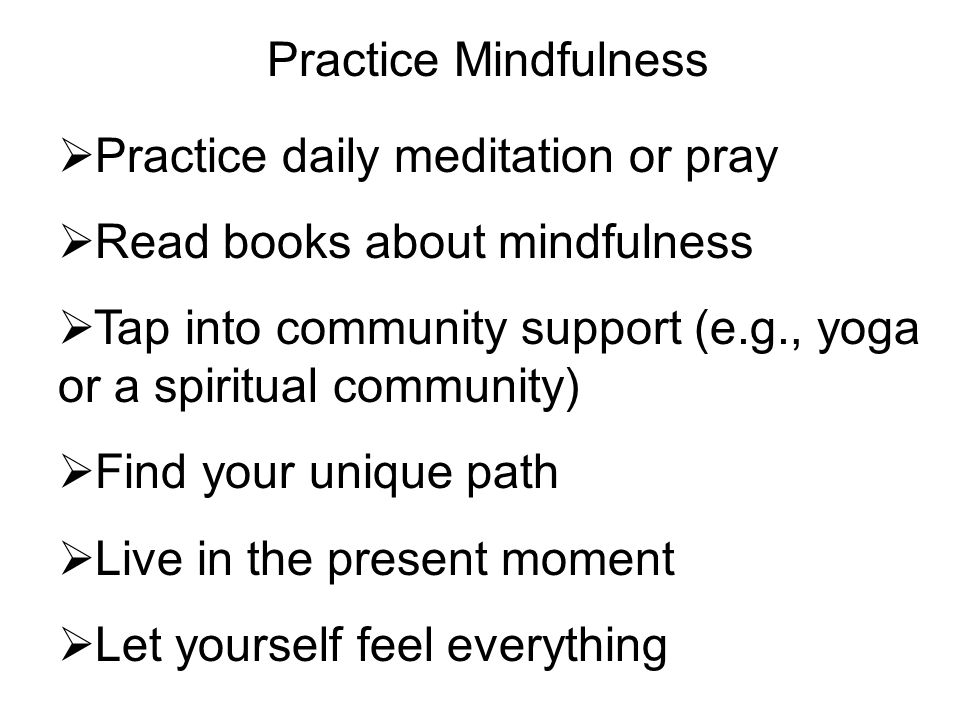 Practice Mindfulness

➢Practice daily meditation or pray

➢Read books about mindfulness

➢Tap into community support (e.g., yoga or a spiritual community)

➢Find your unique path

➢Live in the present moment

➢Let yourself feel everything